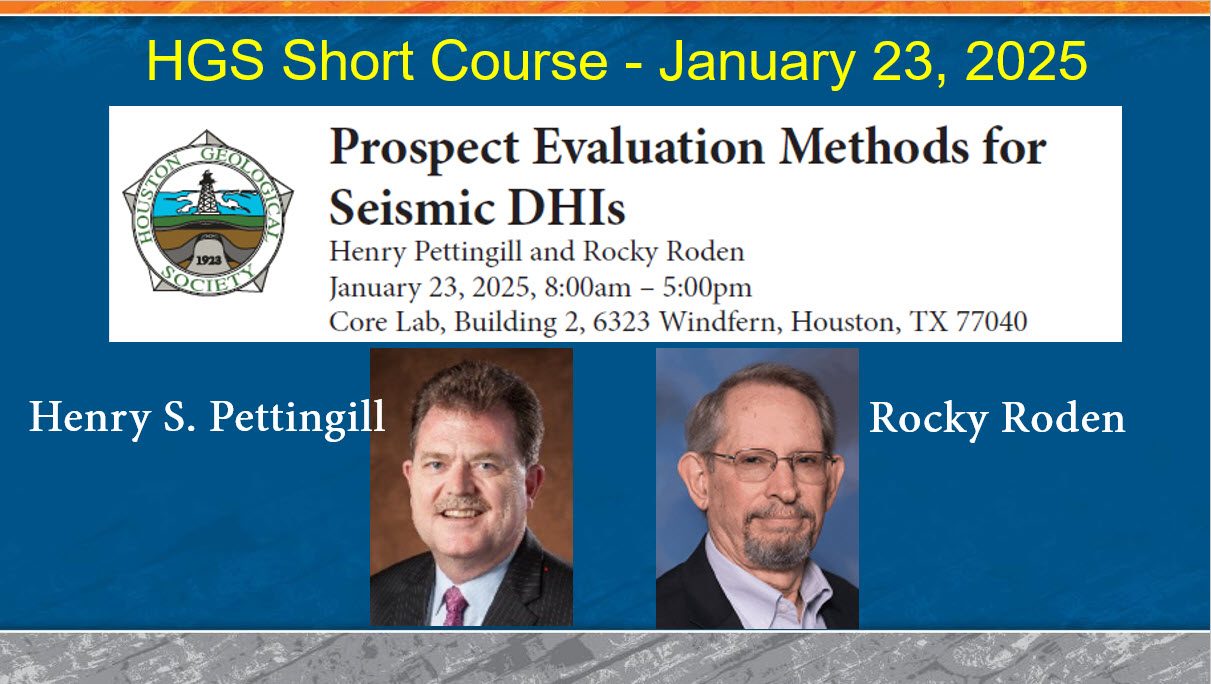 HGS Short Course - January 23, 2025

HOUSTON GEOLOGICAL SOCIETY 1923

Prospect Evaluation Methods for Seismic DHIs

Henry Pettingill and Rocky Roden

January 23, 2025, 8:00am – 5:00pm

Core Lab, Building 2, 6323 Windfern, Houston, TX 77040

Henry S. Pettingill

Rocky Roden